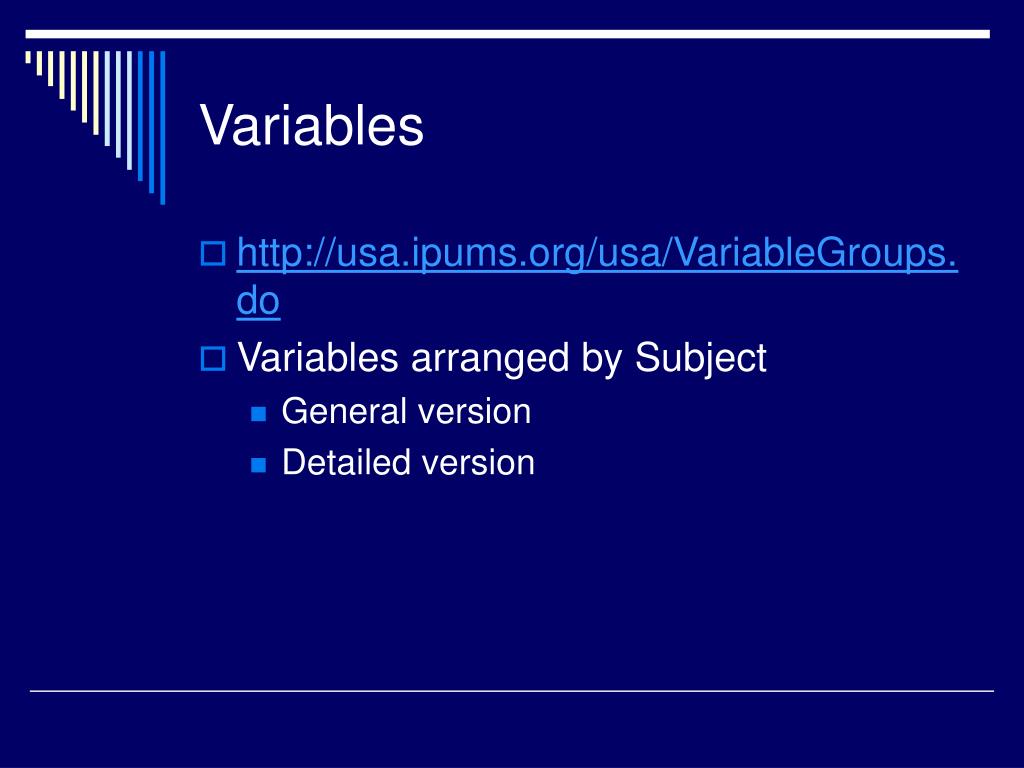 Variables

http://usa.ipums.org/usa/VariableGroups.do

Variables arranged by Subject

General version

Detailed version